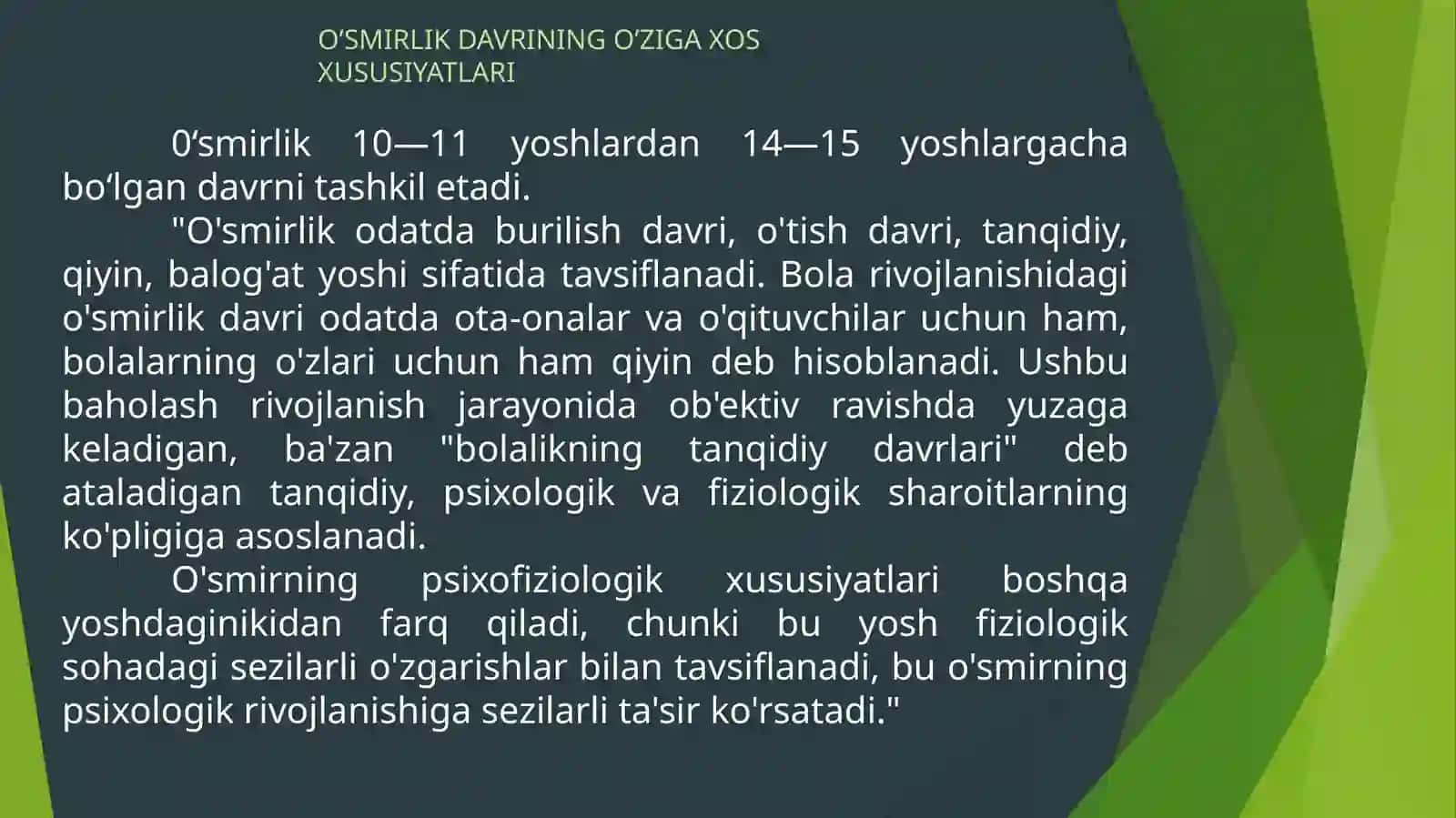 O’SMIRLIK DAVRINING O’ZIGA XOS XUSUSIYATLARI

0‘smirlik 10—11 yoshlardan 14—15 yoshlargacha bo‘lgan davrni tashkil etadi.

"O'smirlik odatda burilish davri, o'tish davri, tanqidiy, qiyin, balog'at yoshi sifatida tavsiflanadi. Bola rivojlanishidagi o'smirlik davri odatda ota-onalar va o'qituvchilar uchun ham, bolalarning o'zlari uchun ham qiyin deb hisoblanadi. Ushbu baholash rivojlanish jarayonida ob'ektiv ravishda yuzaga keladigan, ba'zan "bolalikning tanqidiy davrlari" deb ataladigan tanqidiy, psixologik va fiziologik sharoitlarning ko'pligiga asoslanadi.

O'smirning psixofiziologik xususiyatlari boshqa yoshdaginikidan farq qiladi, chunki bu yosh fiziologik sohadagi sezilarli o'zgarishlar bilan tavsiflanadi, bu o'smirning psixologik rivojlanishiga sezilarli ta'sir ko'rsatadi."